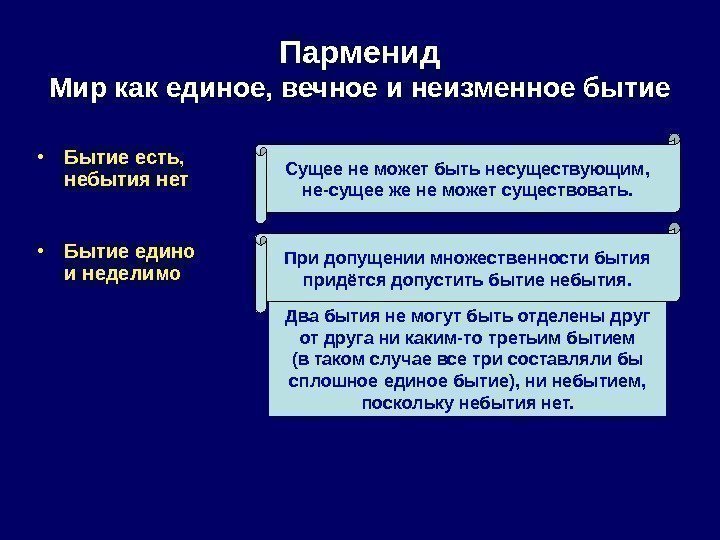 Парменид
Мир как единое, вечное и неизменное бытие

• Бытие есть, небытия нет

Сущее не может быть несуществующим, не-сущее же не может существовать.

• Бытие едино и неделимо

При допущении множественности бытия придётся допустить бытие небытия.

Два бытия не могут быть отделены друг от друга ни каким-то третьим бытием (в таком случае все три составляли бы сплошное единое бытие), ни небытием, поскольку небытия нет.